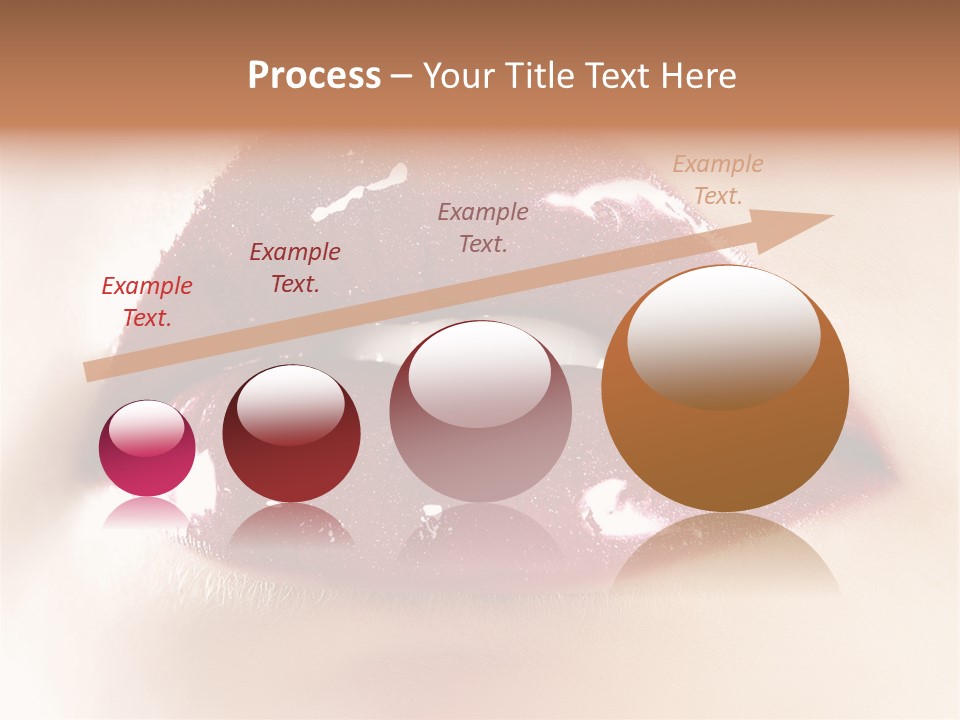 Process – Your Title Text Here

Example Text.

Example Text.

Example Text.

Example Text.